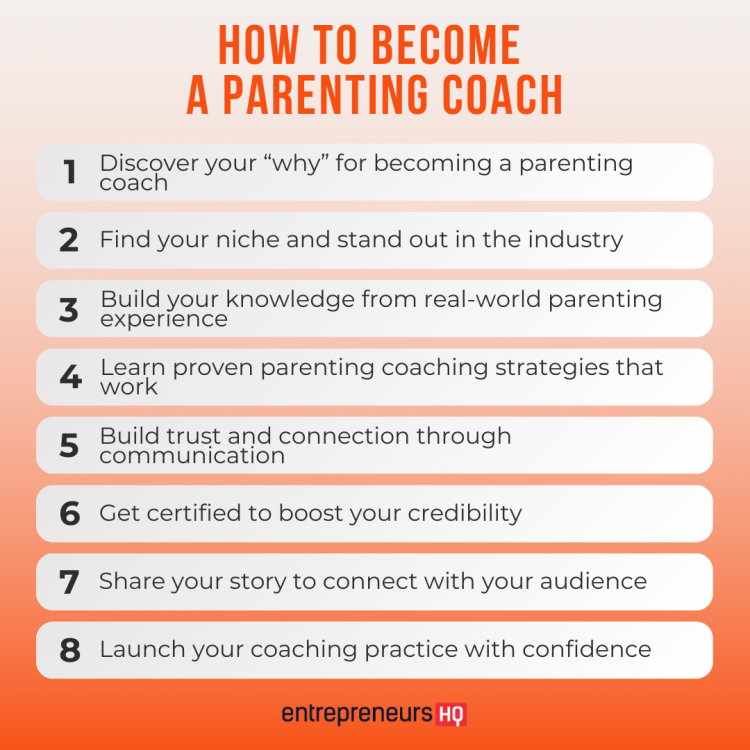 HOW TO BECOME A PARENTING COACH

1 Discover your “why” for becoming a parenting coach

2 Find your niche and stand out in the industry

3 Build your knowledge from real-world parenting experience

4 Learn proven parenting coaching strategies that work

5 Build trust and connection through communication

6 Get certified to boost your credibility

7 Share your story to connect with your audience

8 Launch your coaching practice with confidence

entrepreneurs HQ